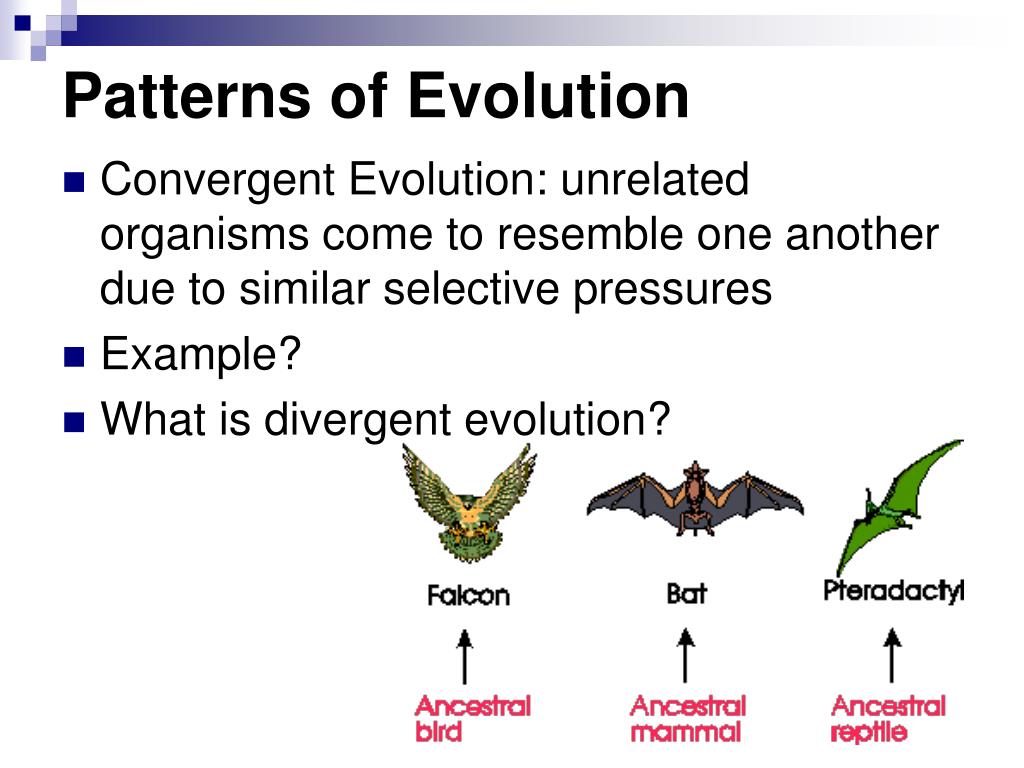 Patterns of Evolution

Convergent Evolution: unrelated organisms come to resemble one another due to similar selective pressures

Example?

What is divergent evolution?

Falcon

Bat

Pteradactyl

Ancestral bird

Ancestral mammal

Ancestral reptile